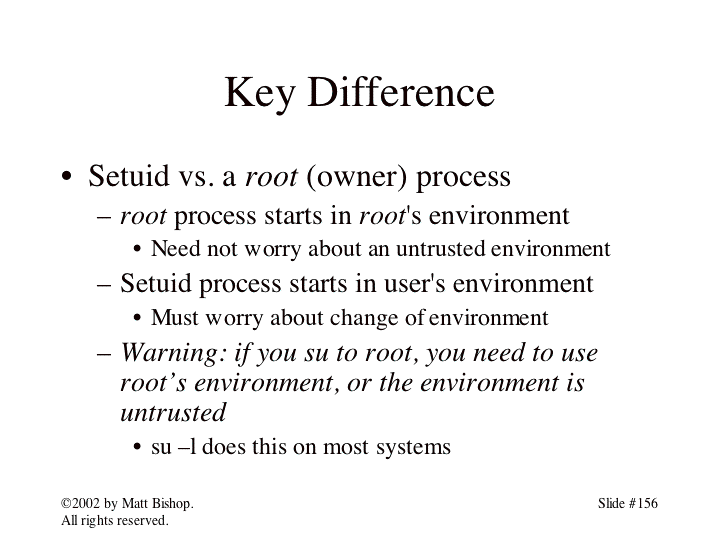 Key Difference

• Setuid vs. a root (owner) process
– root process starts in root's environment
• Need not worry about an untrusted environment
– Setuid process starts in user's environment
• Must worry about change of environment
– Warning: if you su to root, you need to use root’s environment, or the environment is untrusted
• su –l does this on most systems

©2002 by Matt Bishop.
All rights reserved.

Slide #156